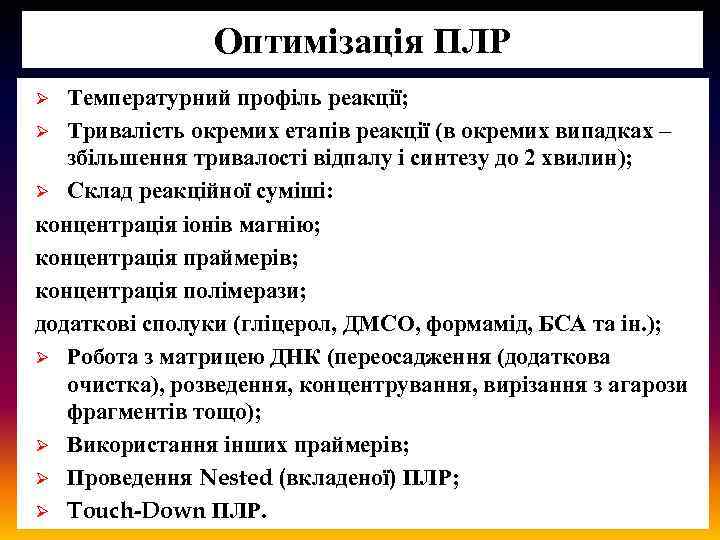 Оптимізація ПЛР

➢ Температурний профіль реакції;

➢ Тривалість окремих етапів реакції (в окремих випадках – збільшення тривалості відпалу і синтезу до 2 хвилин);

➢ Склад реакційної суміші:

концентрація іонів магнію;

концентрація праймерів;

концентрація полімерази;

додаткові сполуки (гліцерол, ДМСО, формамід, БСА та ін.);

➢ Робота з матрицею ДНК (переосадження (додаткова очистка), розведення, концентрування, вирізання з агарози фрагментів тощо);

➢ Використання інших праймерів;

➢ Проведення Nested (вкладеної) ПЛР;

➢ Touch-Down ПЛР.